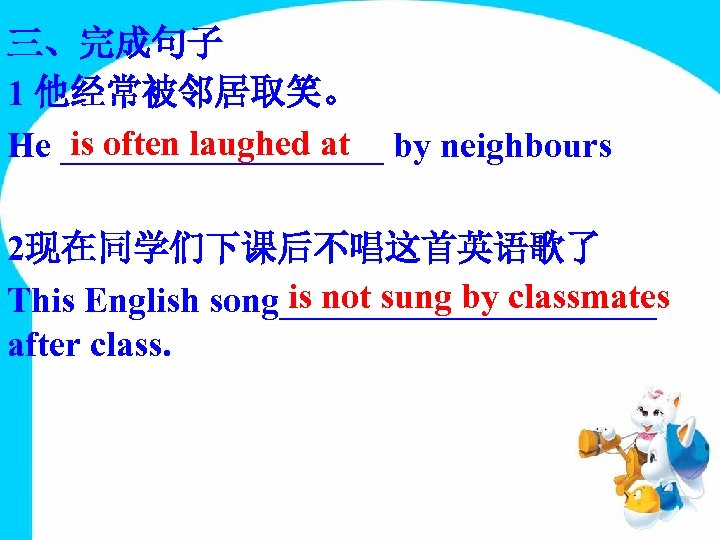 三、完成句子
1 他经常被邻居取笑。
He is often laughed at by neighbours

2现在同学们下课后不唱这首英语歌了
This English song is not sung by classmates after class.